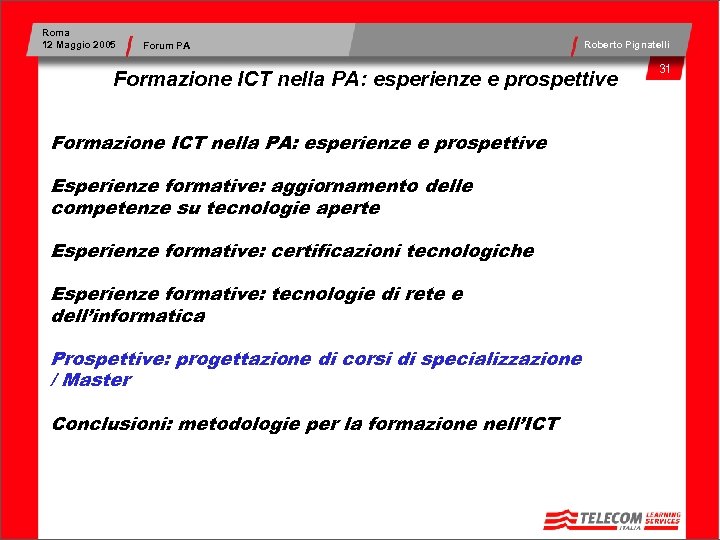 Roma
12 Maggio 2005

Forum PA

Roberto Pignatelli

31

Formazione ICT nella PA: esperienze e prospettive

Formazione ICT nella PA: esperienze e prospettive

Esperienze formative: aggiornamento delle competenze su tecnologie aperte

Esperienze formative: certificazioni tecnologiche

Esperienze formative: tecnologie di rete e dell'informatica

Prospettive: progettazione di corsi di specializzazione / Master

Conclusioni: metodologie per la formazione nell'ICT

TELECOM ITALIA LEARNING SERVICES